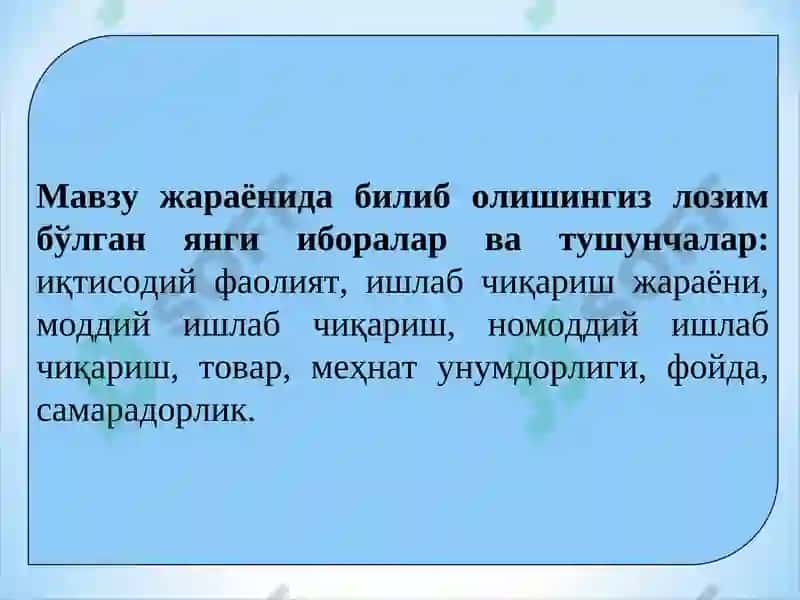 Мавзу жараёнида билиб олишингиз лозим бўлган янги иборалар ва тушунчалар: иқтисодий фаолият, ишлаб чиқариш жараёни, моддий ишлаб чиқариш, номоддий ишлаб чиқариш, товар, меҳнат унумдорлиги, фойда, самарадорлик.